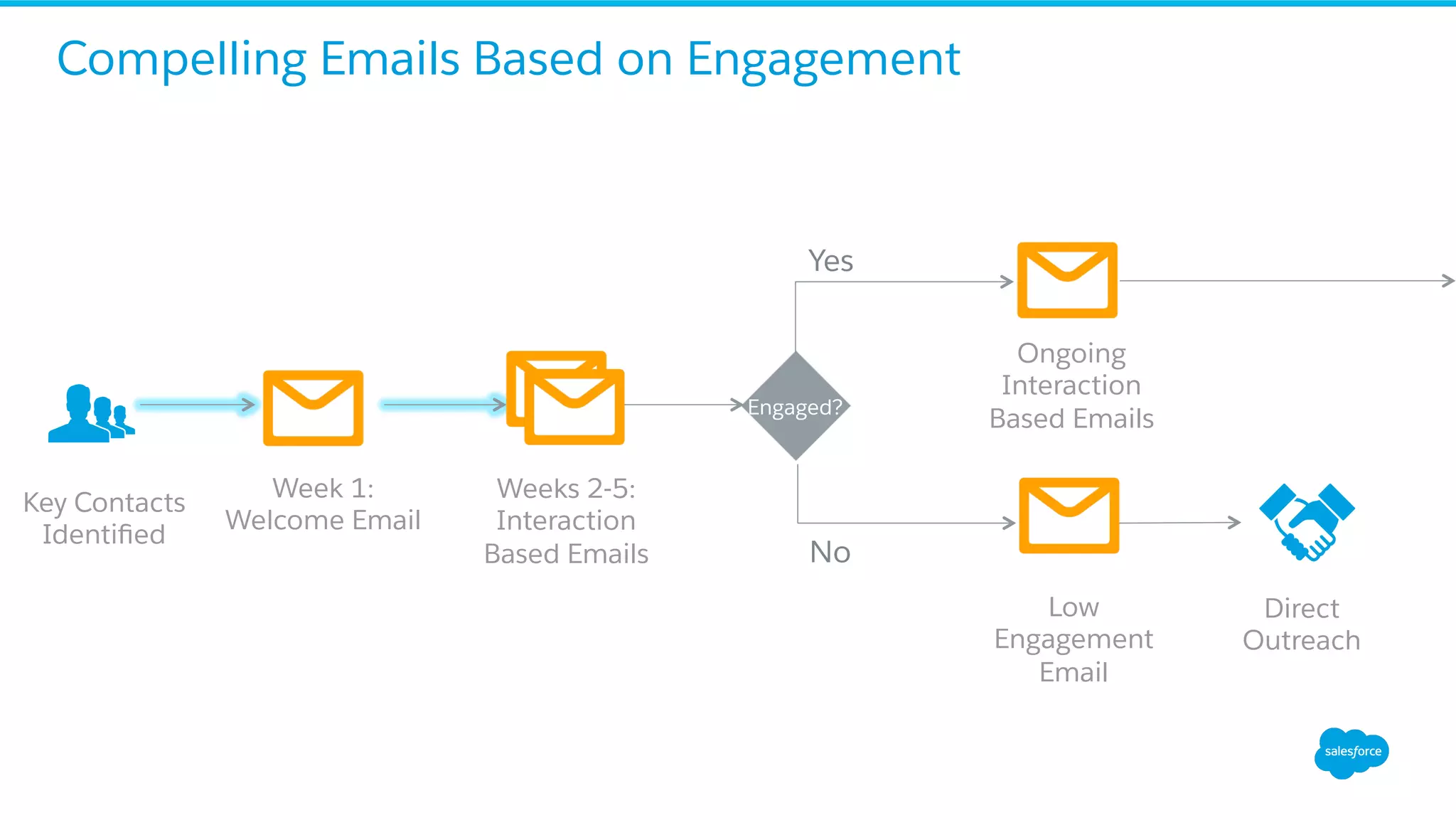 Compelling Emails Based on Engagement

Key Contacts Identified

Week 1: Welcome Email

Weeks 2-5: Interaction Based Emails

Engaged?

Yes

Ongoing Interaction Based Emails

No

Low Engagement Email

Direct Outreach

salesforce